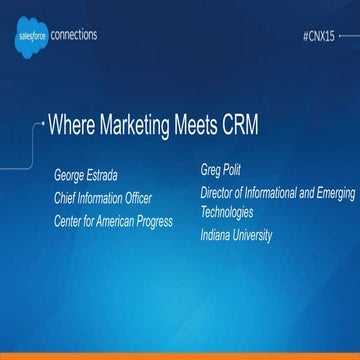 salesforce connections

#CNX15

Where Marketing Meets CRM

George Estrada
Chief Information Officer
Center for American Progress

Greg Polit
Director of Informational and Emerging Technologies
Indiana University